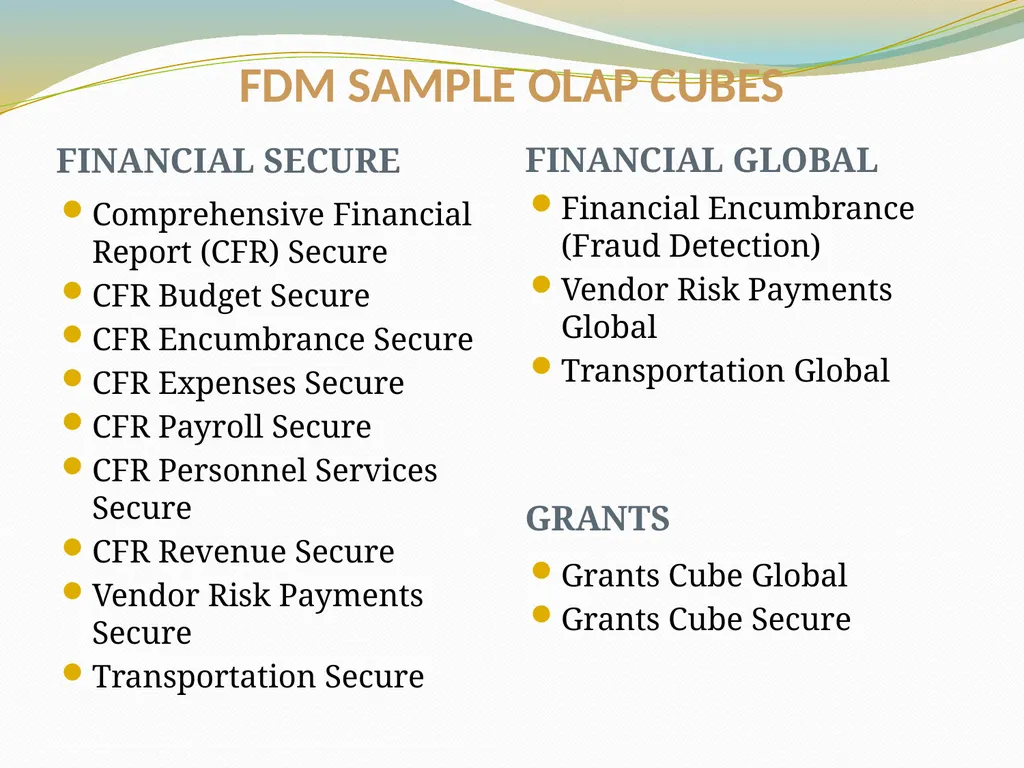 FDM SAMPLE OLAP CUBES

FINANCIAL SECURE

- Comprehensive Financial Report (CFR) Secure
- CFR Budget Secure
- CFR Encumbrance Secure
- CFR Expenses Secure
- CFR Payroll Secure
- CFR Personnel Services Secure
- CFR Revenue Secure
- Vendor Risk Payments Secure
- Transportation Secure

FINANCIAL GLOBAL

- Financial Encumbrance (Fraud Detection)
- Vendor Risk Payments Global
- Transportation Global

GRANTS

- Grants Cube Global
- Grants Cube Secure